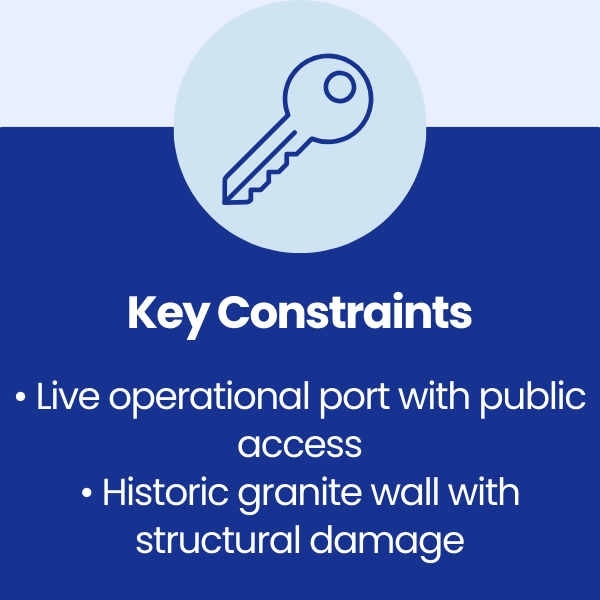 Key Constraints

• Live operational port with public access

• Historic granite wall with structural damage